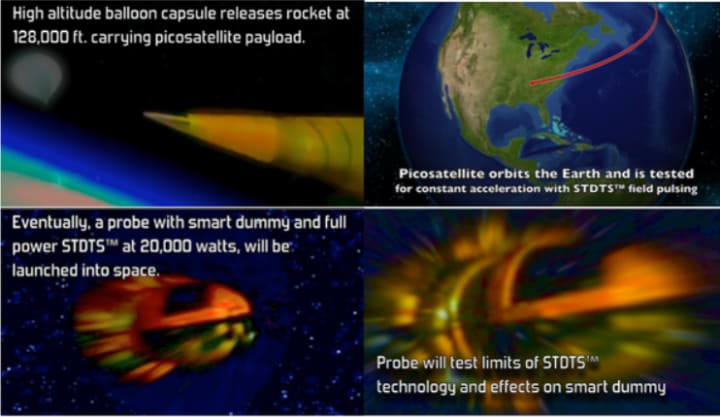 High altitude balloon capsule releases rocket at 128,000 ft. carrying picosatellite payload.

Picosatellite orbits the Earth and is tested for constant acceleration with STDTS™ field pulsing

Eventually, a probe with smart dummy and full power STDTS™ at 20,000 watts, will be launched into space.

Probe will test limits of STDTS™ technology and effects on smart dummy